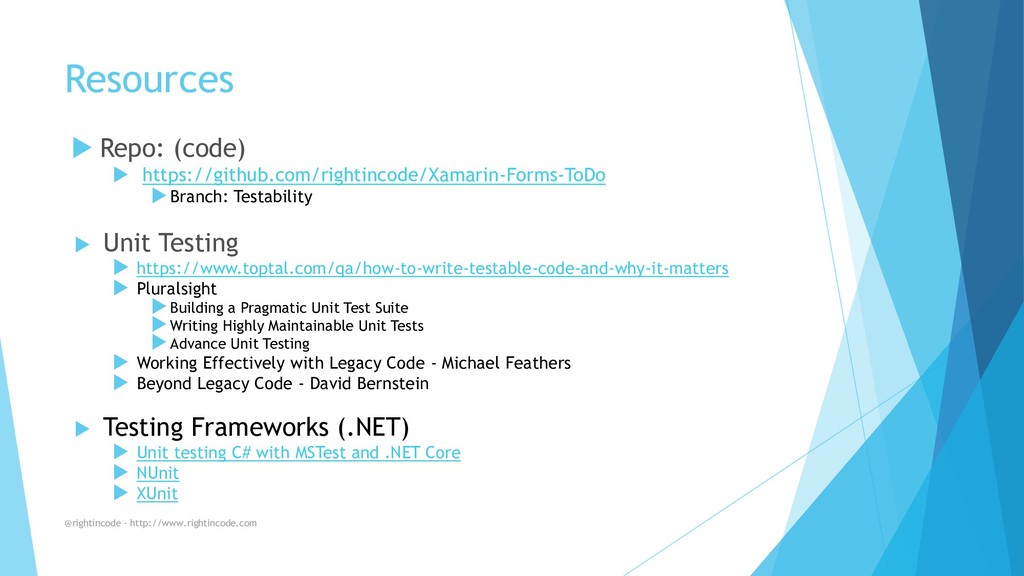 Resources

Repo: (code)

https://github.com/rightincode/Xamarin-Forms-ToDo

Branch: Testability

Unit Testing

https://www.toptal.com/qa/how-to-write-testable-code-and-why-it-matters

Pluralsight

Building a Pragmatic Unit Test Suite

Writing Highly Maintainable Unit Tests

Advance Unit Testing

Working Effectively with Legacy Code - Michael Feathers

Beyond Legacy Code - David Bernstein

Testing Frameworks (.NET)

Unit testing C# with MSTest and .NET Core

NUnit

XUnit

@rightincode - http://www.rightincode.com